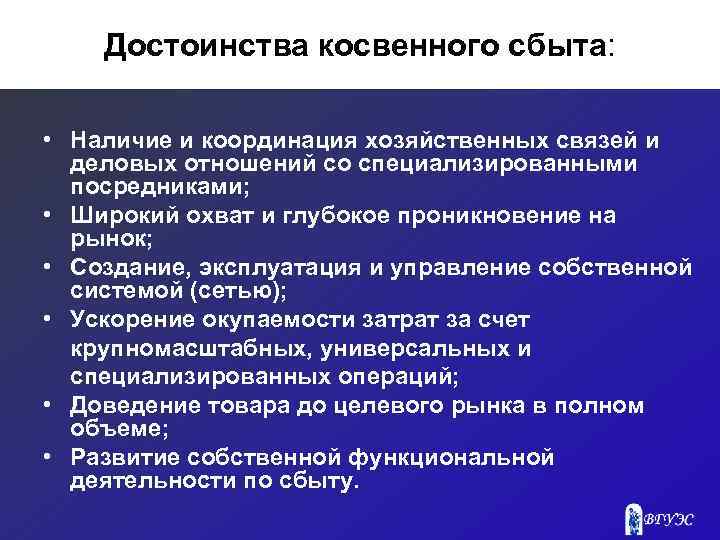 Достоинства косвенного сбыта:

• Наличие и координация хозяйственных связей и деловых отношений со специализированными посредниками;
• Широкий охват и глубокое проникновение на рынок;
• Создание, эксплуатация и управление собственной системой (сетью);
• Ускорение окупаемости затрат за счет крупномасштабных, универсальных и специализированных операций;
• Доведение товара до целевого рынка в полном объеме;
• Развитие собственной функциональной деятельности по сбыту.

ВГУЭС